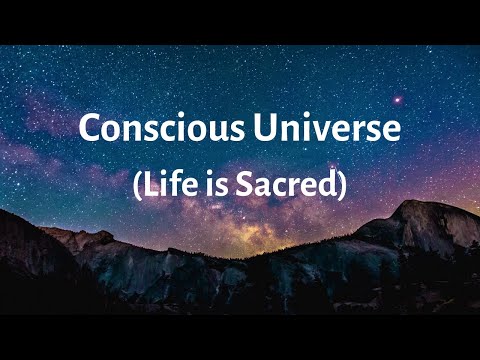 Conscious Universe
(Life is Sacred)